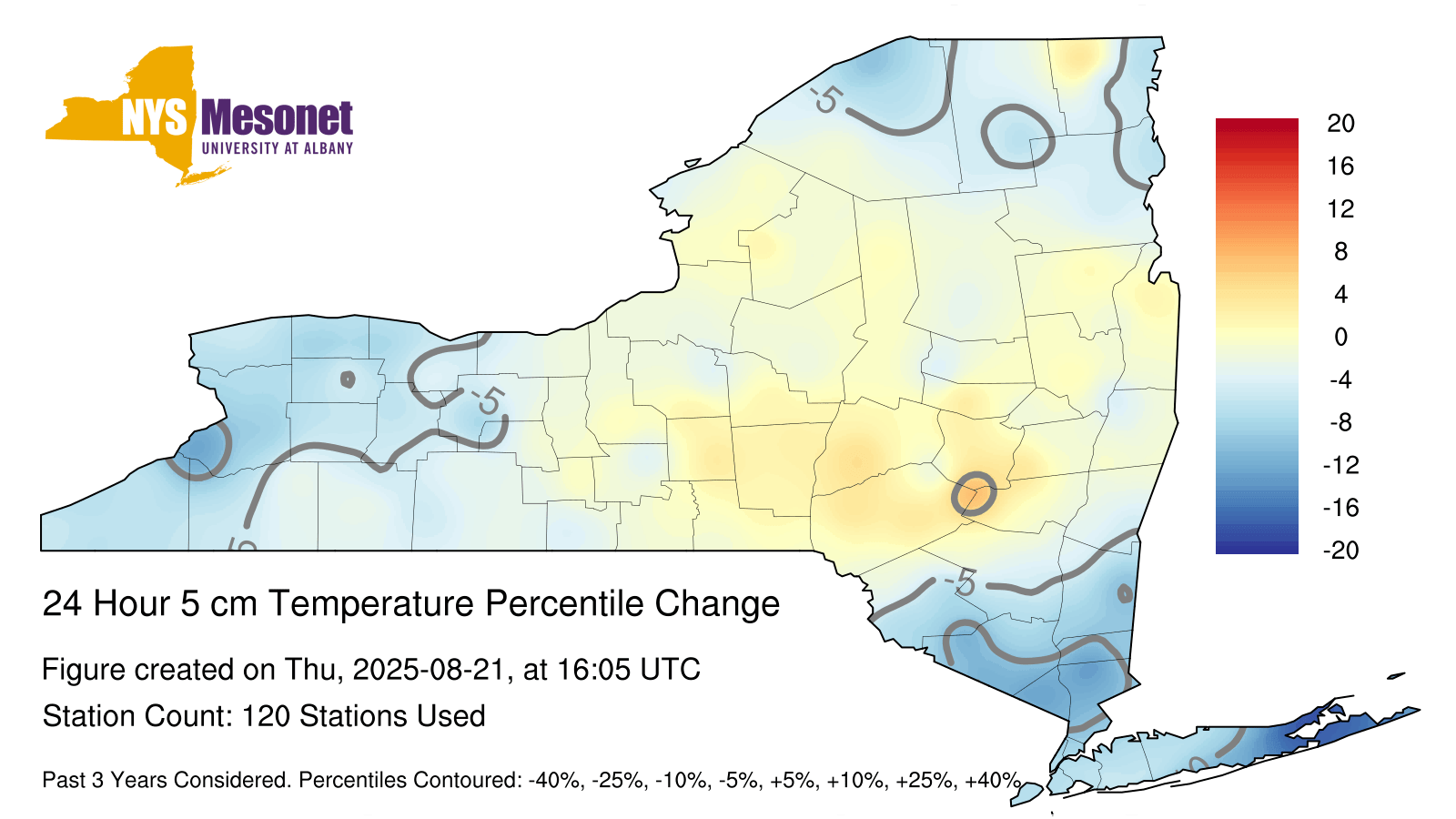 NYS Mesonet
UNIVERSITY AT ALBANY

-5
-5
-5
-5

20
16
12
8
4
0
-4
-8
-12
-16
-20

24 Hour 5 cm Temperature Percentile Change

Figure created on Thu, 2025-08-21, at 16:05 UTC

Station Count: 120 Stations Used

Past 3 Years Considered. Percentiles Contoured: -40%, -25%, -10%, -5%, +5%, +10%, +25%, +40%